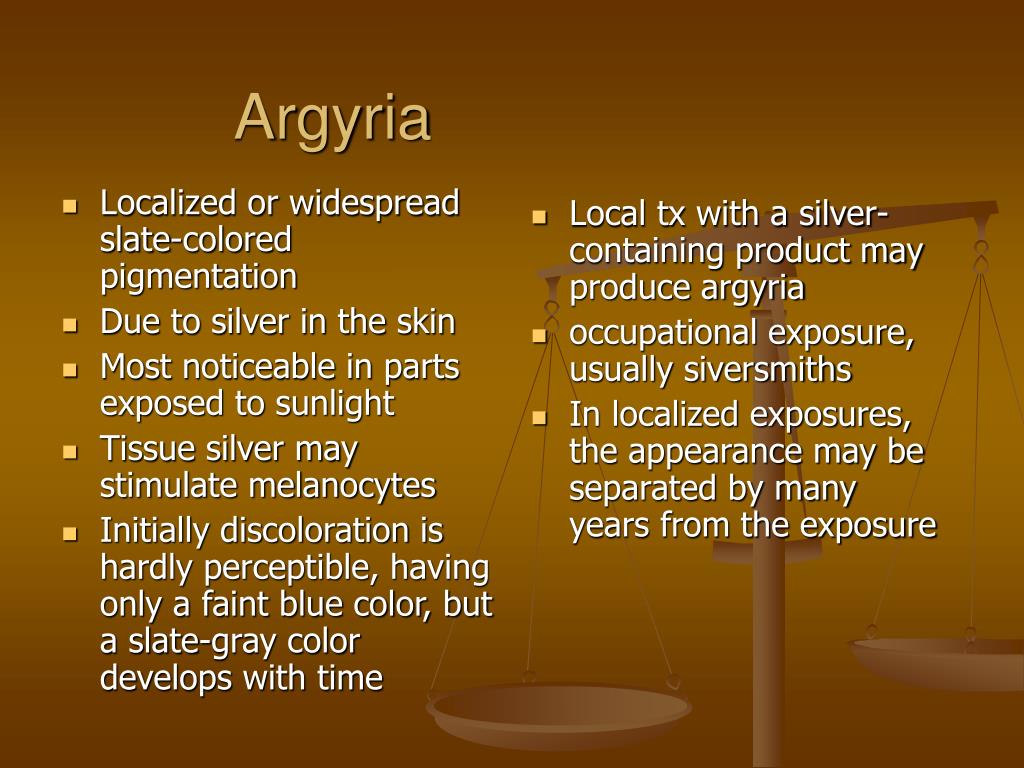 Argyria

- Localized or widespread slate-colored pigmentation
- Due to silver in the skin
- Most noticeable in parts exposed to sunlight
- Tissue silver may stimulate melanocytes
- Initially discoloration is hardly perceptible, having only a faint blue color, but a slate-gray color develops with time

- Local tx with a silver-containing product may produce argyria
- occupational exposure, usually siversmiths
- In localized exposures, the appearance may be separated by many years from the exposure